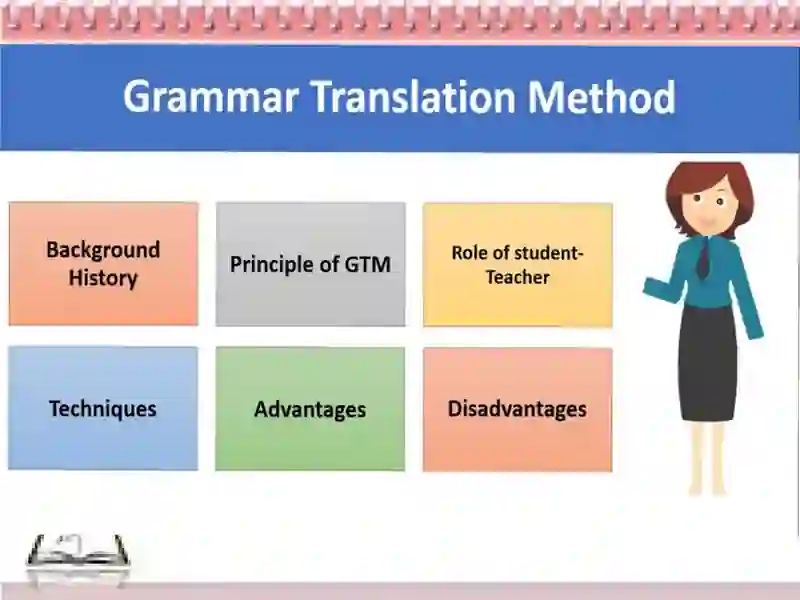 Grammar Translation Method

Background History

Principle of GTM

Role of student-Teacher

Techniques

Advantages

Disadvantages